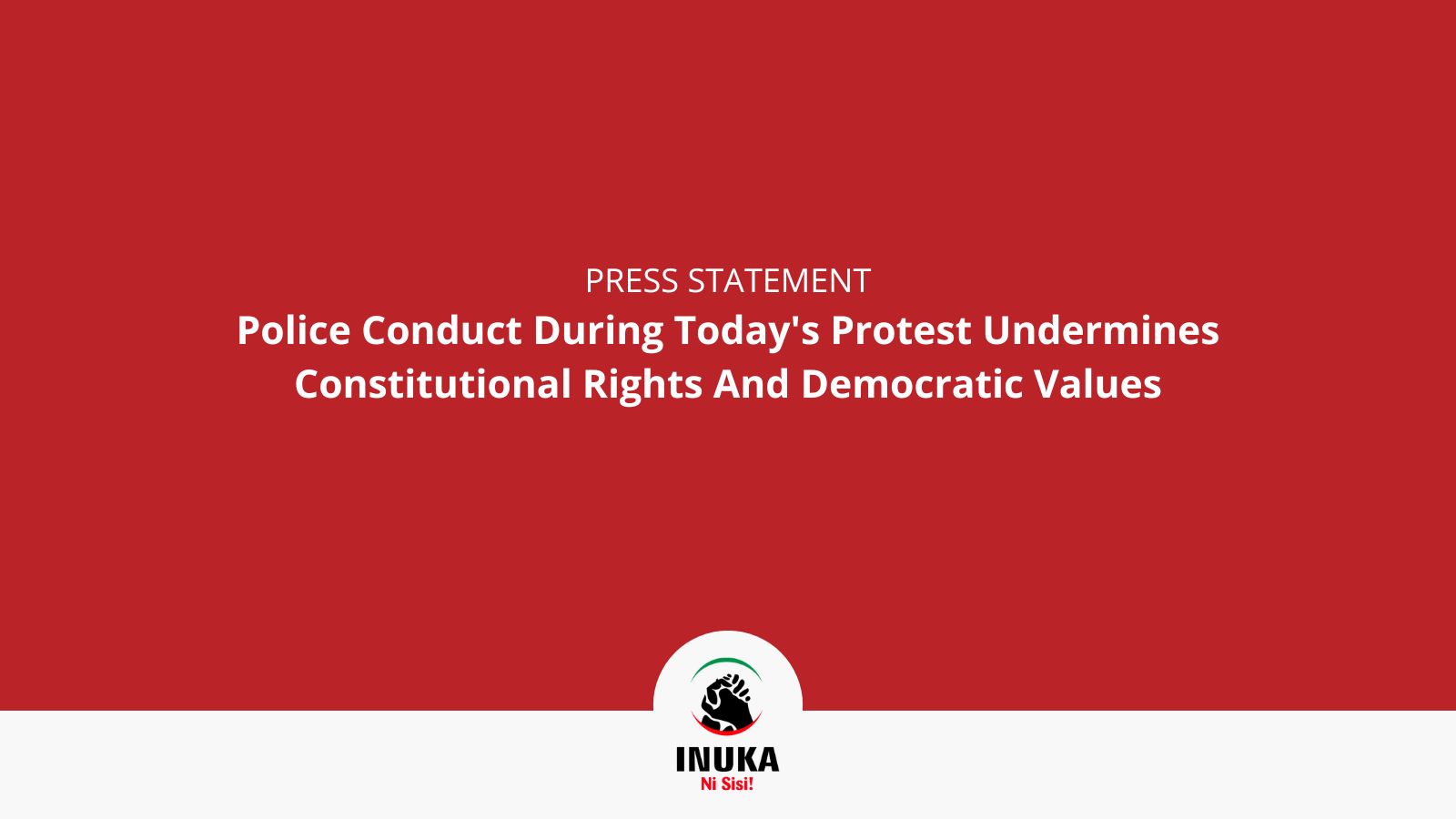 PRESS STATEMENT
Police Conduct During Today's Protest Undermines Constitutional Rights And Democratic Values

INUKA
Ni Sisi!